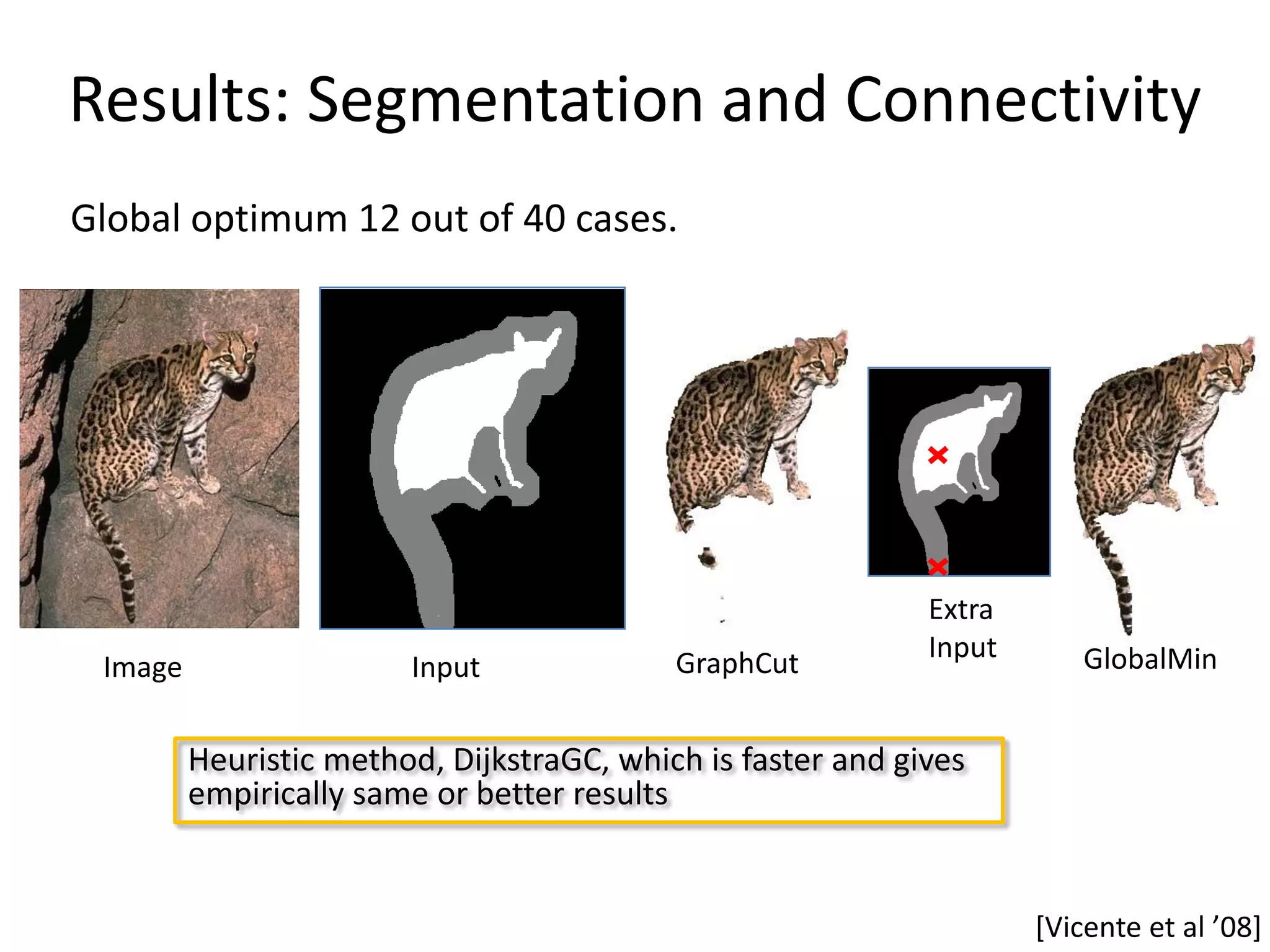 Results: Segmentation and Connectivity

Global optimum 12 out of 40 cases.

Image

Input

GraphCut

Extra Input

GlobalMin

Heuristic method, DijkstraGC, which is faster and gives empirically same or better results

[Vicente et al ’08]